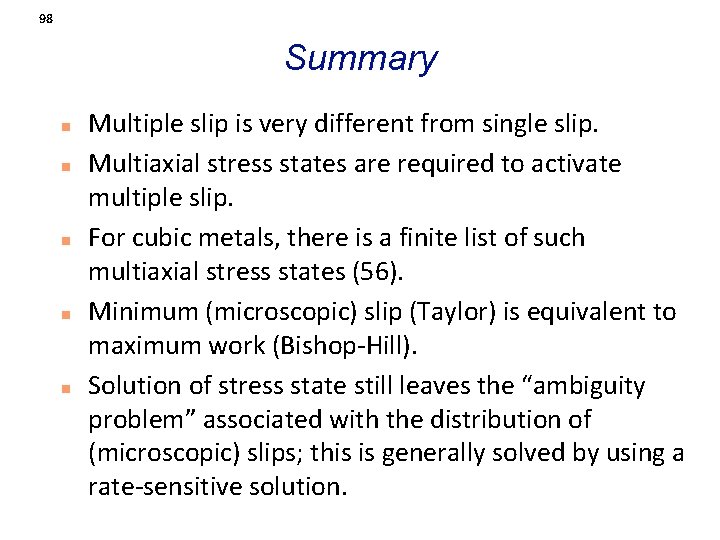 98

Summary

- Multiple slip is very different from single slip.
- Multiaxial stress states are required to activate multiple slip.
- For cubic metals, there is a finite list of such multiaxial stress states (56).
- Minimum (microscopic) slip (Taylor) is equivalent to maximum work (Bishop-Hill).
- Solution of stress state still leaves the “ambiguity problem” associated with the distribution of (microscopic) slips; this is generally solved by using a rate-sensitive solution.